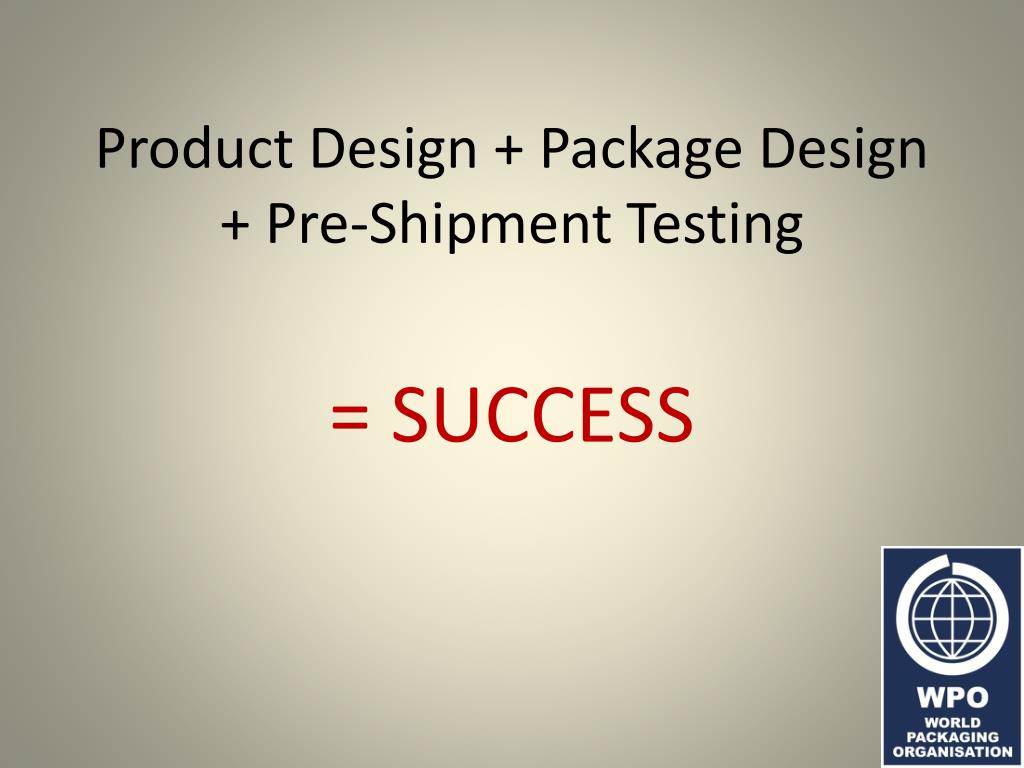 Product Design + Package Design
+ Pre-Shipment Testing

= SUCCESS

WPO
WORLD
PACKAGING
ORGANISATION